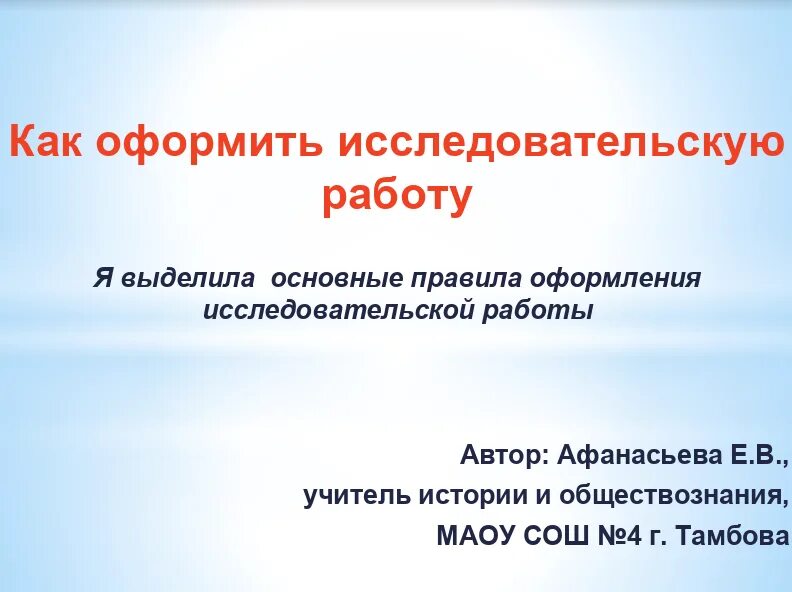 Как оформить исследовательскую работу

Я выделила  основные правила оформления исследовательской работы

Автор: Афанасьева Е.В.,
учитель истории и обществознания,
МАОУ СОШ №4 г. Тамбова